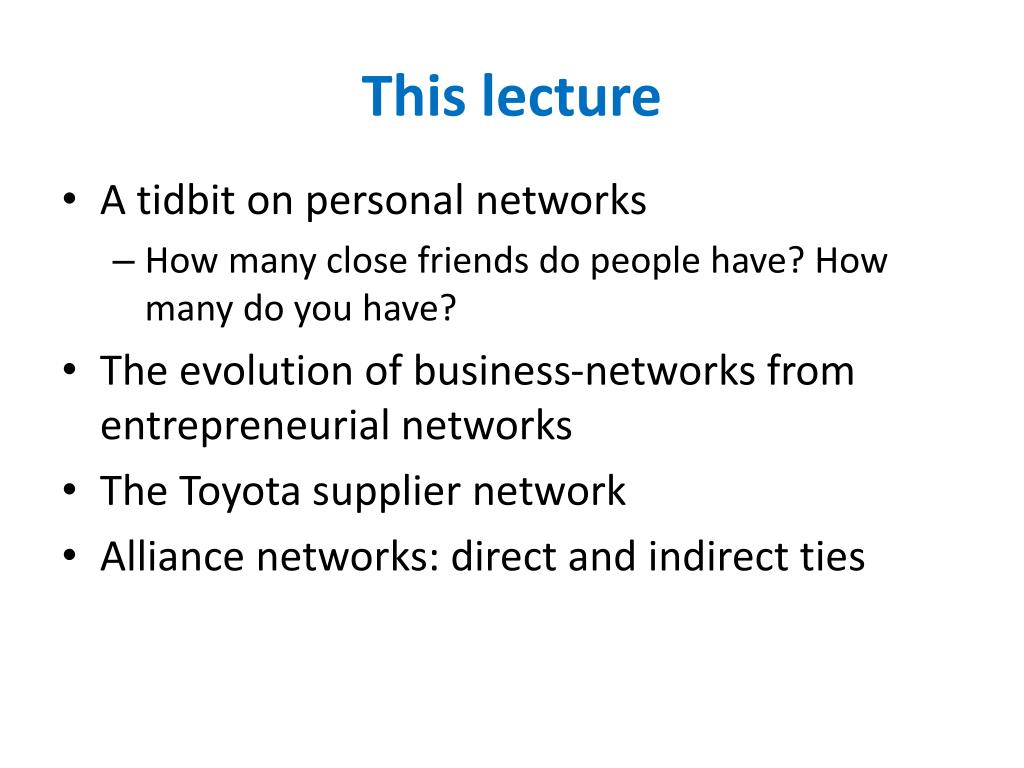 This lecture

• A tidbit on personal networks
  – How many close friends do people have? How many do you have?
• The evolution of business-networks from entrepreneurial networks
• The Toyota supplier network
• Alliance networks: direct and indirect ties